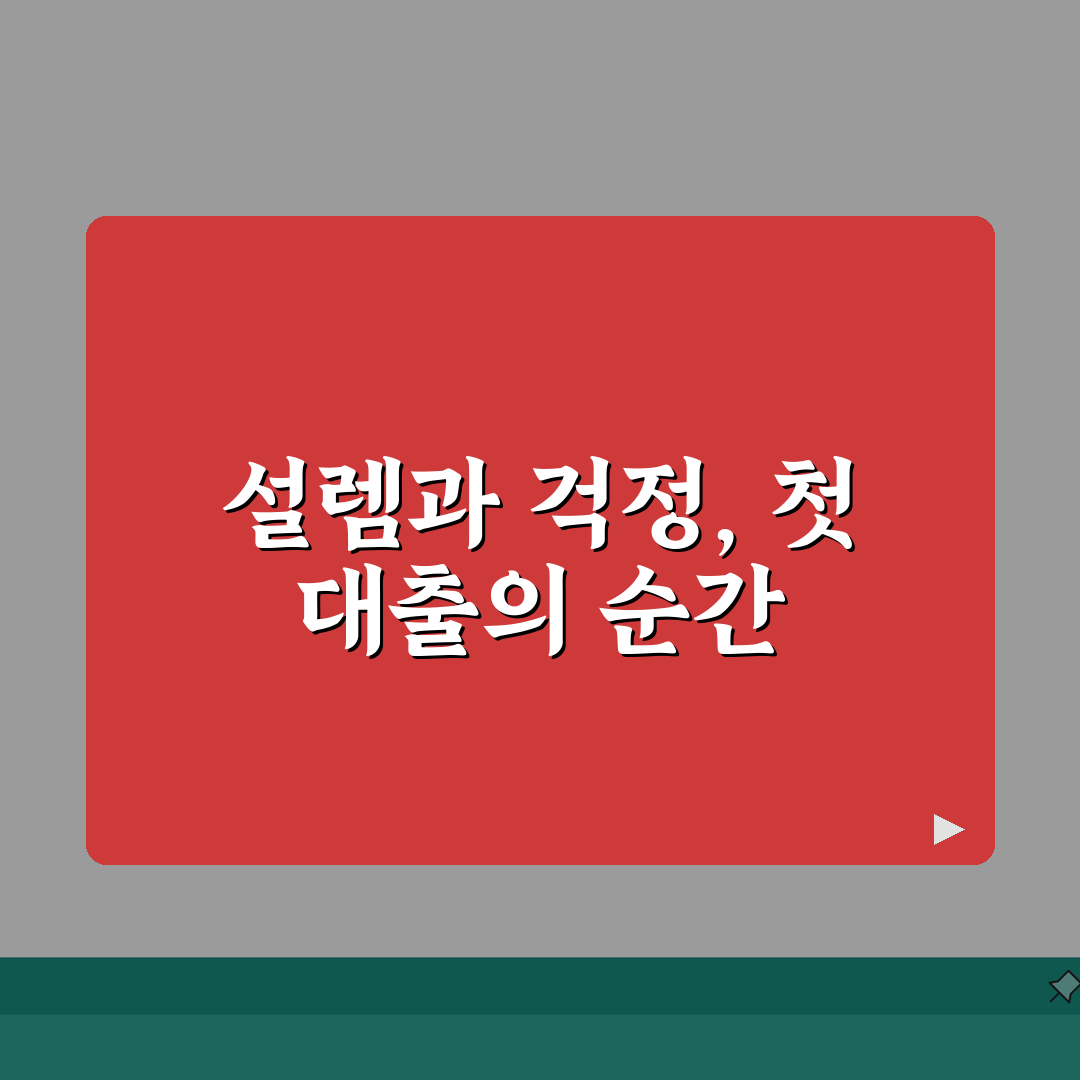 설렘과 걱정, 첫 대출의 순간